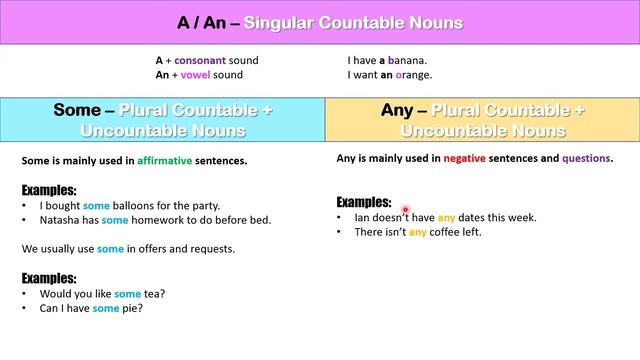 A / An – Singular Countable Nouns

A + consonant sound
An + vowel sound

I have a banana.
I want an orange.

Some – Plural Countable + Uncountable Nouns

Some is mainly used in affirmative sentences.

Examples:
• I bought some balloons for the party.
• Natasha has some homework to do before bed.

We usually use some in offers and requests.

Examples:
• Would you like some tea?
• Can I have some pie?

Any – Plural Countable + Uncountable Nouns

Any is mainly used in negative sentences and questions.

Examples:
• Ian doesn't have any dates this week.
• There isn't any coffee left.